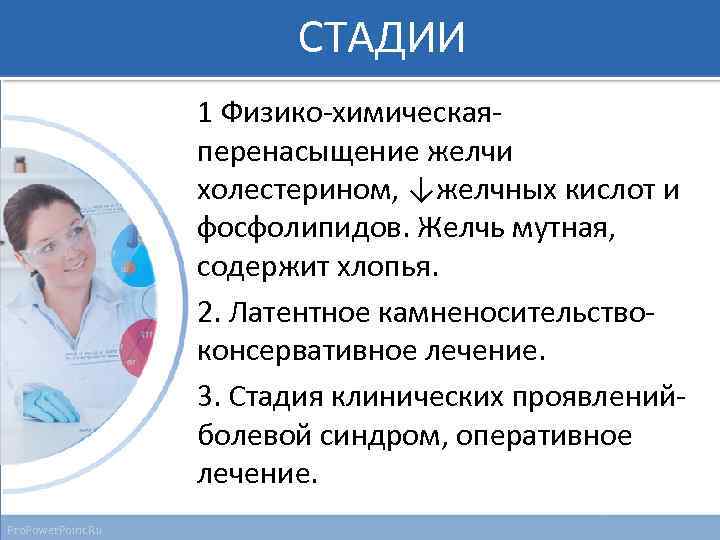 СТАДИИ

1 Физико-химическая-перенасыщение желчи холестерином, ↓желчных кислот и фосфолипидов. Желчь мутная, содержит хлопья.

2. Латентное камненосительство-консервативное лечение.

3. Стадия клинических проявлений-болевой синдром, оперативное лечение.

ProPowerPoint.Ru